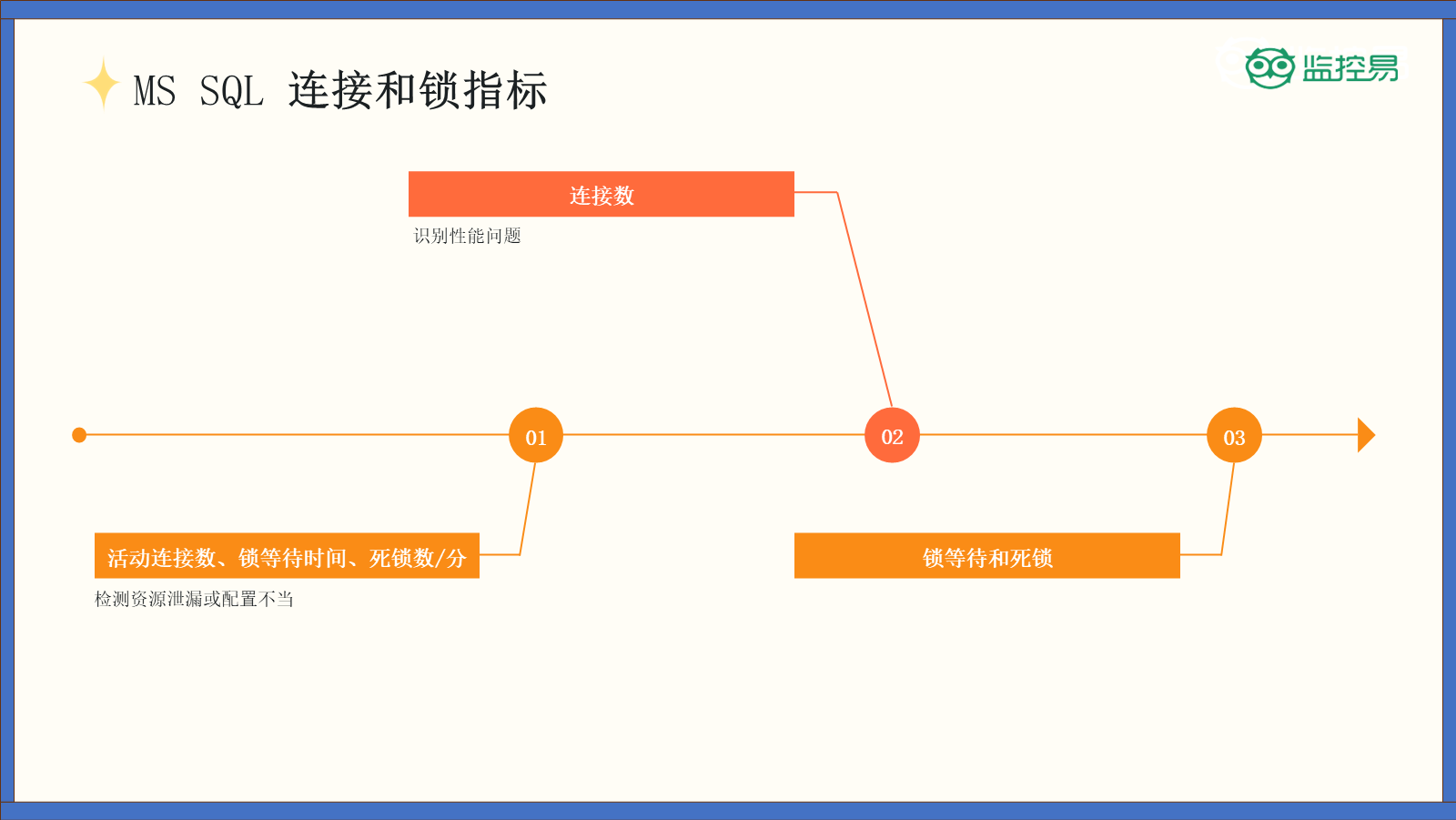 MS SQL 连接和锁指标

监控易

连接数

识别性能问题

01

02

03

活动连接数、锁等待时间、死锁数/分

检测资源泄漏或配置不当

锁等待和死锁